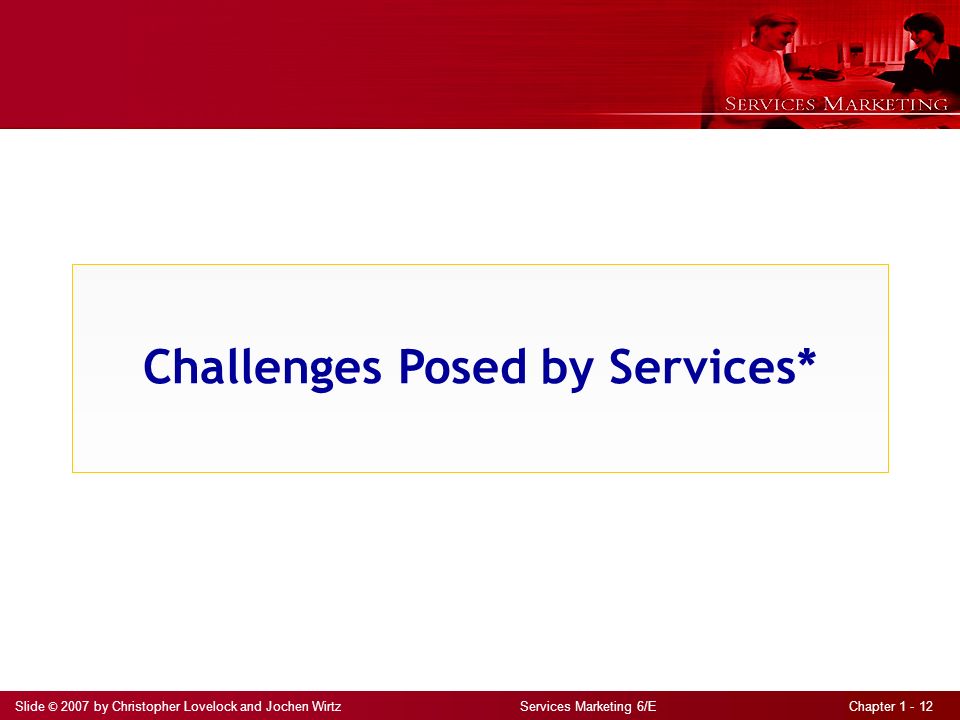 SERVICES MARKETING

Challenges Posed by Services*

Slide © 2007 by Christopher Lovelock and Jochen Wirtz

Services Marketing 6/E

Chapter 1 - 12